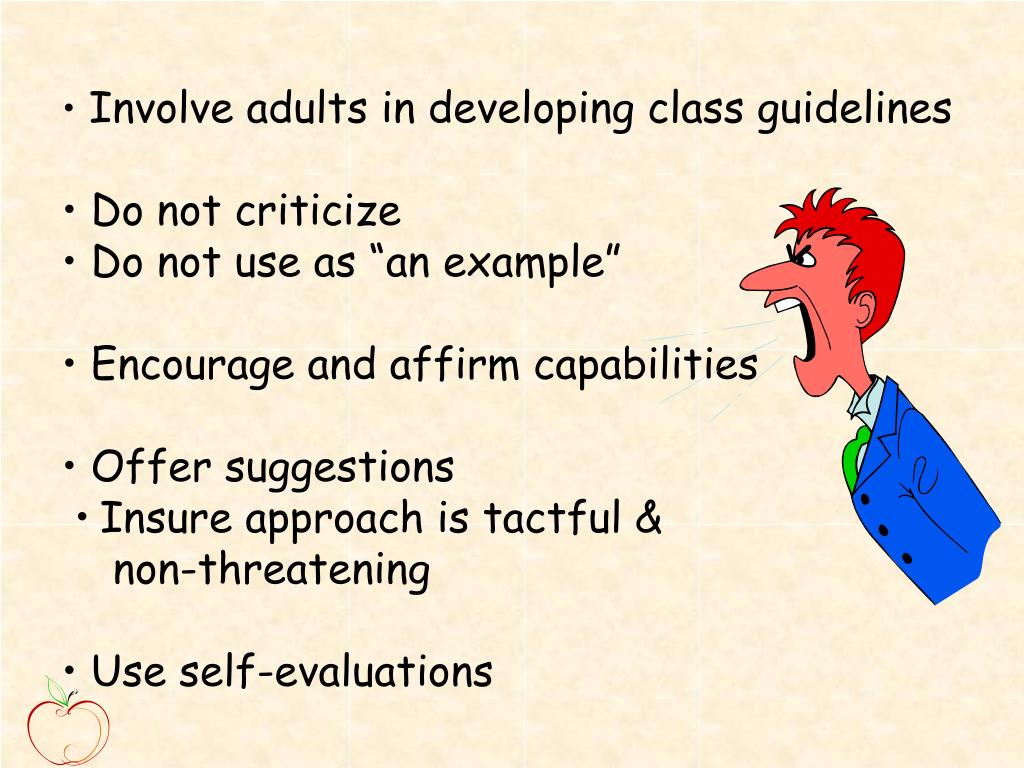 • Involve adults in developing class guidelines

• Do not criticize
• Do not use as “an example”

• Encourage and affirm capabilities

• Offer suggestions
• Insure approach is tactful & non-threatening

• Use self-evaluations